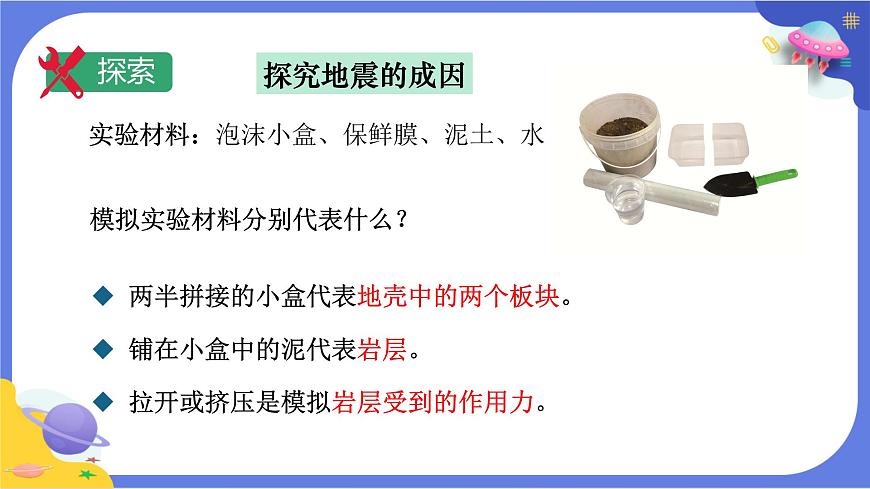 探索

探究地震的成因

实验材料：泡沫小盒、保鲜膜、泥土、水

模拟实验材料分别代表什么？

◆ 两半拼接的小盒代表地壳中的两个板块。

◆ 铺在小盒中的泥代表岩层。

◆ 拉开或挤压是模拟岩层受到的作用力。